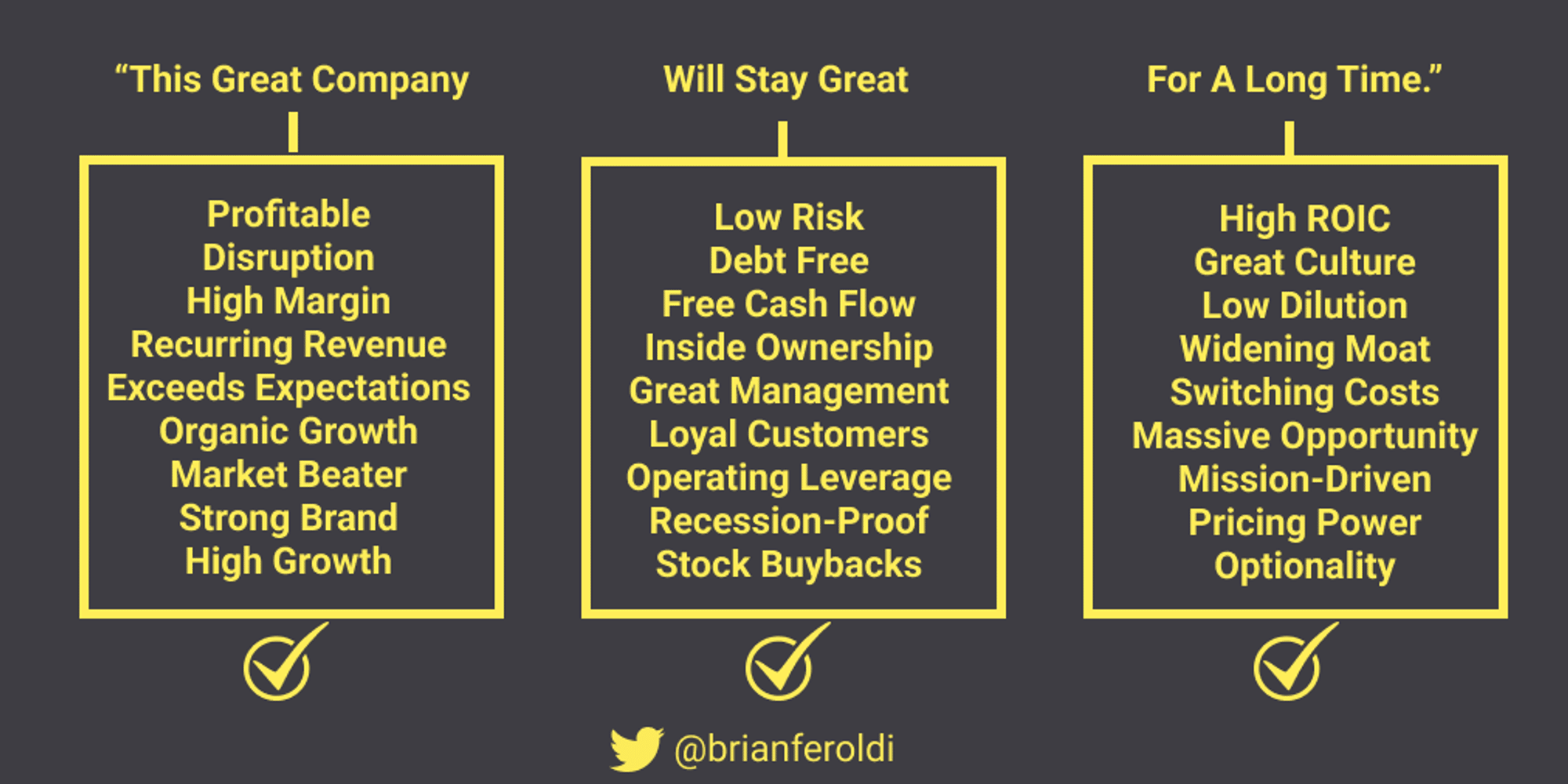 “This Great Company

Profitable
Disruption
High Margin
Recurring Revenue
Exceeds Expectations
Organic Growth
Market Beater
Strong Brand
High Growth

Will Stay Great

Low Risk
Debt Free
Free Cash Flow
Inside Ownership
Great Management
Loyal Customers
Operating Leverage
Recession-Proof
Stock Buybacks

For A Long Time.”

High ROIC
Great Culture
Low Dilution
Widening Moat
Switching Costs
Massive Opportunity
Mission-Driven
Pricing Power
Optionality

@brianferoldi